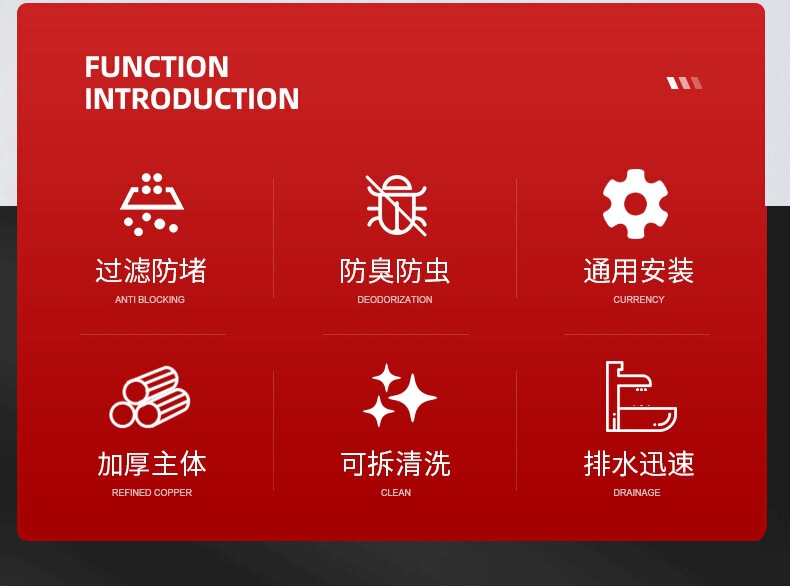 FUNCTION
INTRODUCTION

过滤防堵
ANTI BLOCKING

防臭防虫
DEODORIZATION

通用安装
CURRENCY

加厚主体
REFINED COPPER

可拆清洗
CLEAN

排水迅速
DRAINAGE